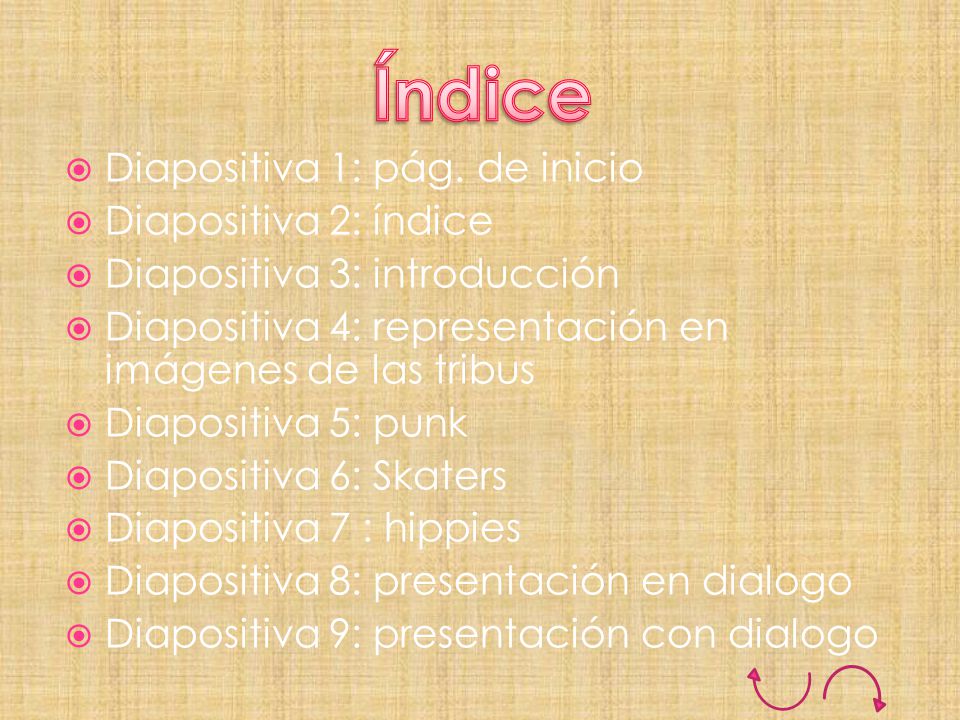 Índice

Diapositiva 1: pág. de inicio
Diapositiva 2: índice
Diapositiva 3: introducción
Diapositiva 4: representación en imágenes de las tribus
Diapositiva 5: punk
Diapositiva 6: Skaters
Diapositiva 7 : hippies
Diapositiva 8: presentación en dialogo
Diapositiva 9: presentación con dialogo